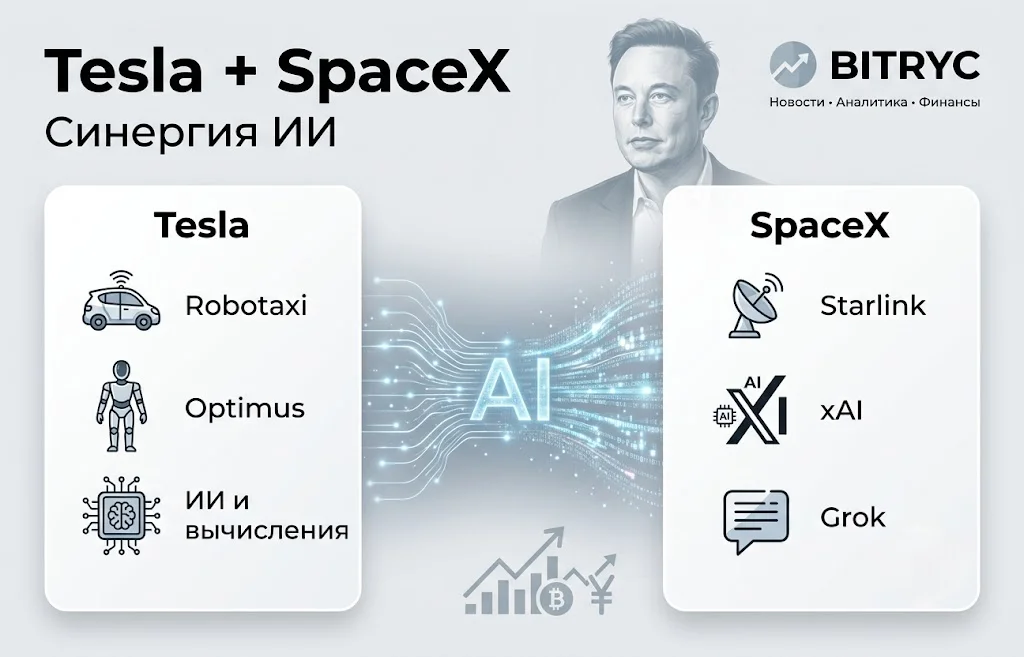 Tesla + SpaceX
Синергия ИИ

BITRYC
Новости • Аналитика • Финансы

Tesla

Robotaxi

Optimus

ИИ и вычисления

AI

SpaceX

Starlink

AI XI xAI

Grok